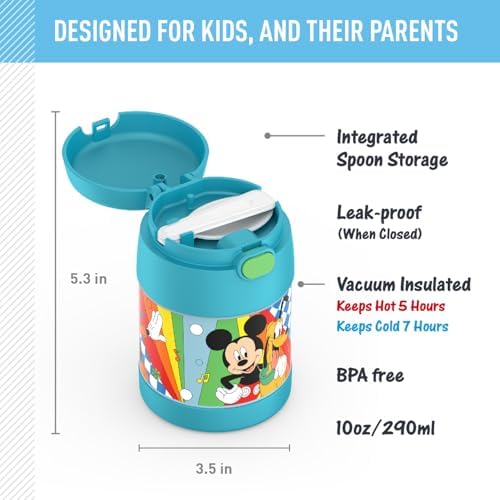 DESIGNED FOR KIDS, AND THEIR PARENTS

5.3 in

3.5 in

Integrated Spoon Storage

Leak-proof
(When Closed)

Vacuum Insulated
Keeps Hot 5 Hours
Keeps Cold 7 Hours

BPA free

10oz/290ml